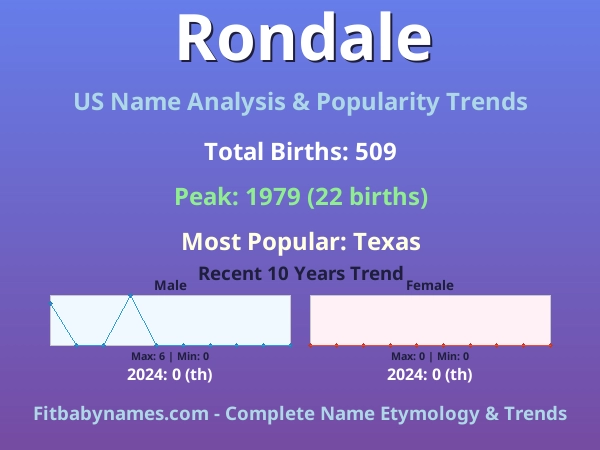 Rondale

US Name Analysis & Popularity Trends

Total Births: 509

Peak: 1979 (22 births)

Most Popular: Texas

Recent 10 Years Trend

Male

Max: 6 | Min: 0

2024: 0 (th)

Female

Max: 0 | Min: 0

2024: 0 (th)

Fitbabynames.com - Complete Name Etymology & Trends